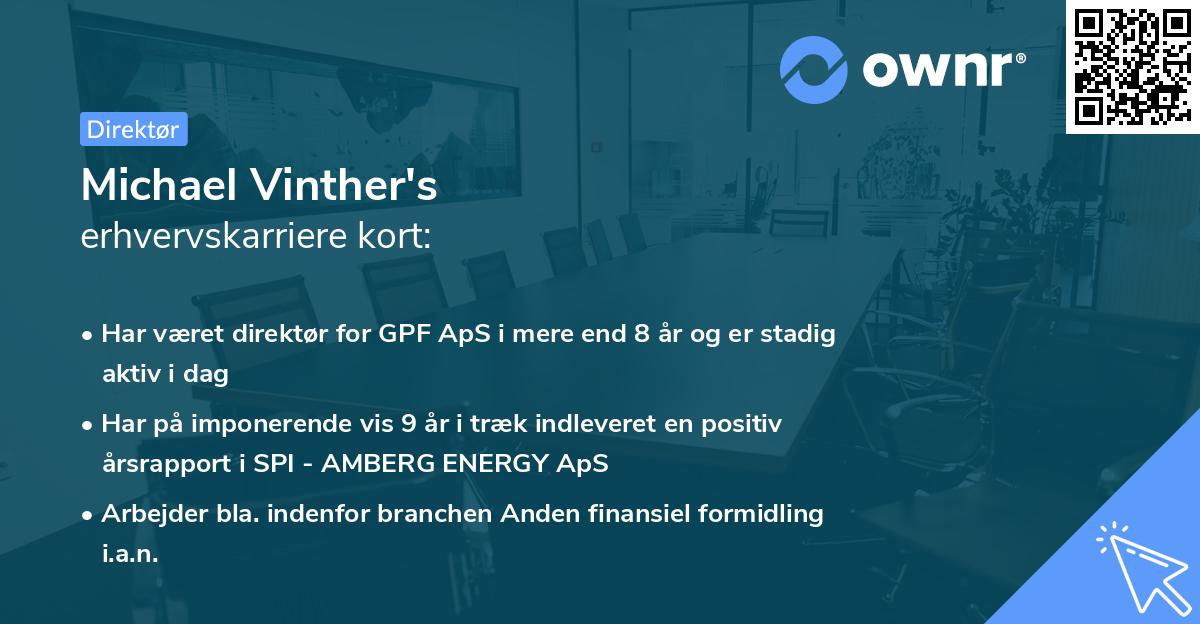 ownr®

Direktør

Michael Vinther's
erhvervskarriere kort:

• Har været direktør for GPF ApS i mere end 8 år og er stadig aktiv i dag

• Har på imponerende vis 9 år i træk indleveret en positiv årsrapport i SPI - AMBERG ENERGY ApS

• Arbejder bla. indenfor branchen Anden finansiel formidling i.a.n.